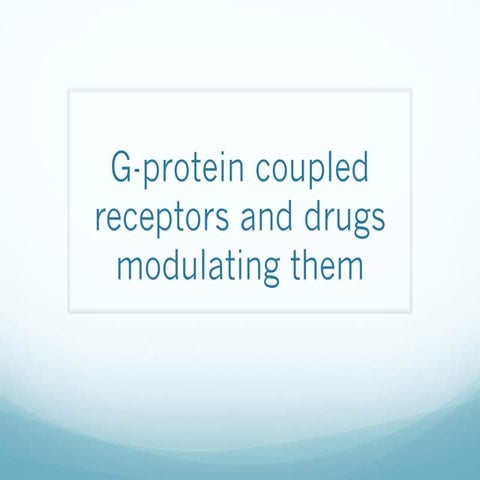 G-protein coupled receptors and drugs modulating them